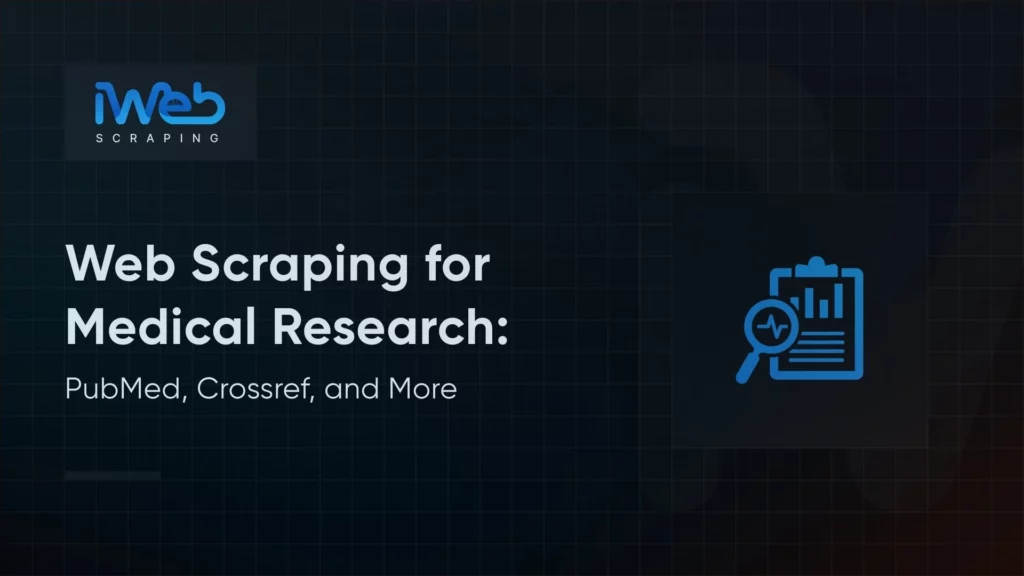 iWeb
SCRAPING

Web Scraping for Medical Research:

PubMed, Crossref, and More